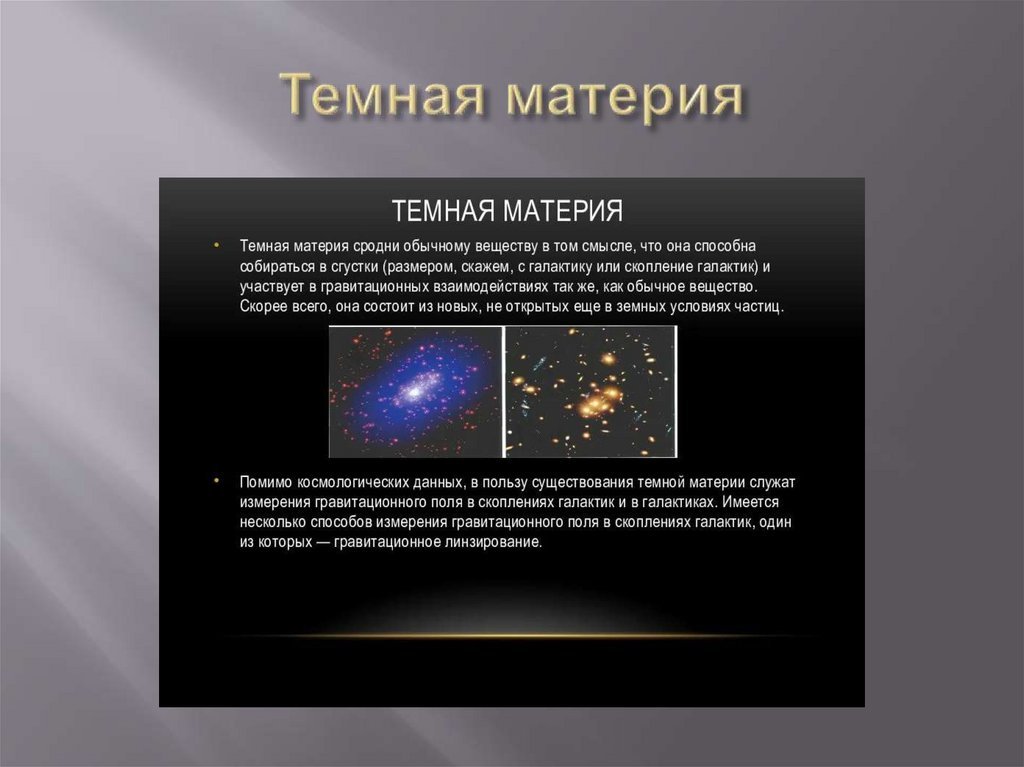 Темная материя

ТЕМНАЯ МАТЕРИЯ

• Темная материя сродни обычному веществу в том смысле, что она способна собираться в сгустки (размером, скажем, с галактику или скопление галактик) и участвует в гравитационных взаимодействиях так же, как обычное вещество. Скорее всего, она состоит из новых, не открытых еще в земных условиях частиц.

• Помимо космологических данных, в пользу существования темной материи служат измерения гравитационного поля в скоплениях галактик и в галактиках. Имеется несколько способов измерения гравитационного поля в скоплениях галактик, один из которых — гравитационное линзирование.